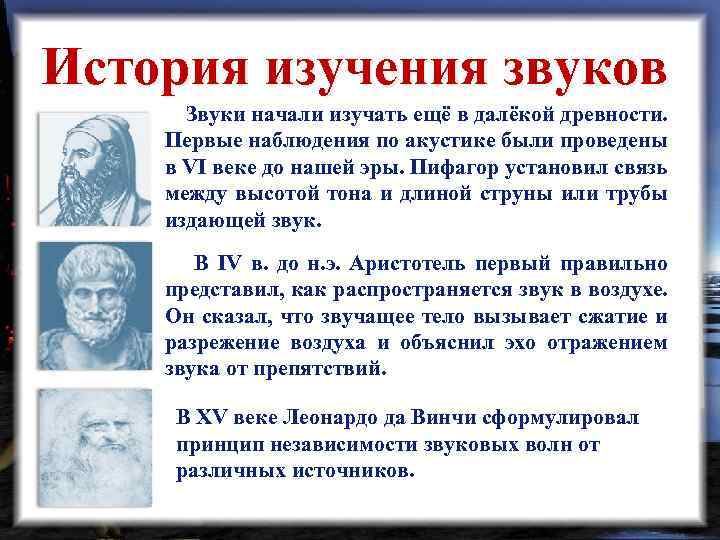 История изучения звуков

Звуки начали изучать ещё в далёкой древности. Первые наблюдения по акустике были проведены в VI веке до нашей эры. Пифагор установил связь между высотой тона и длиной струны или трубы издающей звук.

В IV в. до н.э. Аристотель первый правильно представил, как распространяется звук в воздухе. Он сказал, что звучащее тело вызывает сжатие и разрежение воздуха и объяснил эхо отражением звука от препятствий.

В XV веке Леонардо да Винчи сформулировал принцип независимости звуковых волн от различных источников.